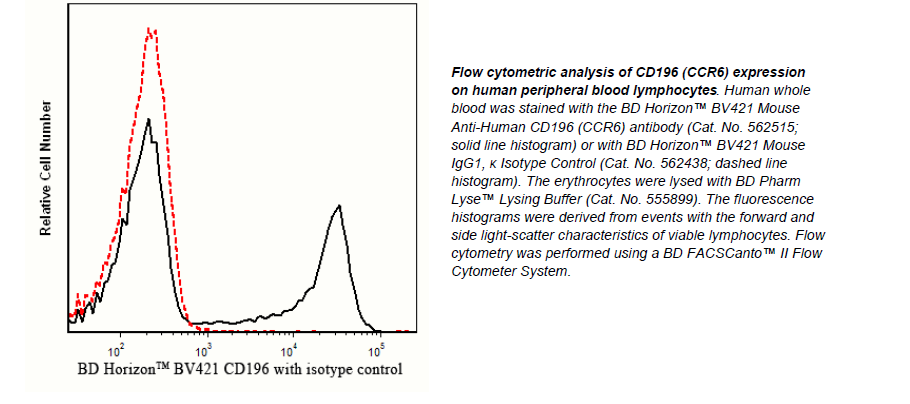 Relative Cell Number

$10^2$ $10^3$ $10^4$ $10^5$

BD Horizon™ BV421 CD196 with isotype control

Flow cytometric analysis of CD196 (CCR6) expression on human peripheral blood lymphocytes. Human whole blood was stained with the BD Horizon™ BV421 Mouse Anti-Human CD196 (CCR6) antibody (Cat. No. 562515; solid line histogram) or with BD Horizon™ BV421 Mouse IgG1, κ Isotype Control (Cat. No. 562438; dashed line histogram). The erythrocytes were lysed with BD Pharm Lyse™ Lysing Buffer (Cat. No. 555899). The fluorescence histograms were derived from events with the forward and side light-scatter characteristics of viable lymphocytes. Flow cytometry was performed using a BD FACSCanto™ II Flow Cytometer System.